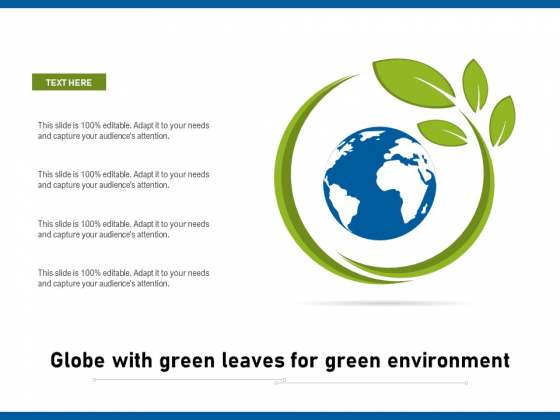 TEXT HERE

This slide is 100% editable. Adapt it to your needs and capture your audience's attention.

This slide is 100% editable. Adapt it to your needs and capture your audience's attention.

This slide is 100% editable. Adapt it to your needs and capture your audience's attention.

This slide is 100% editable. Adapt it to your needs and capture your audience's attention.

Globe with green leaves for green environment